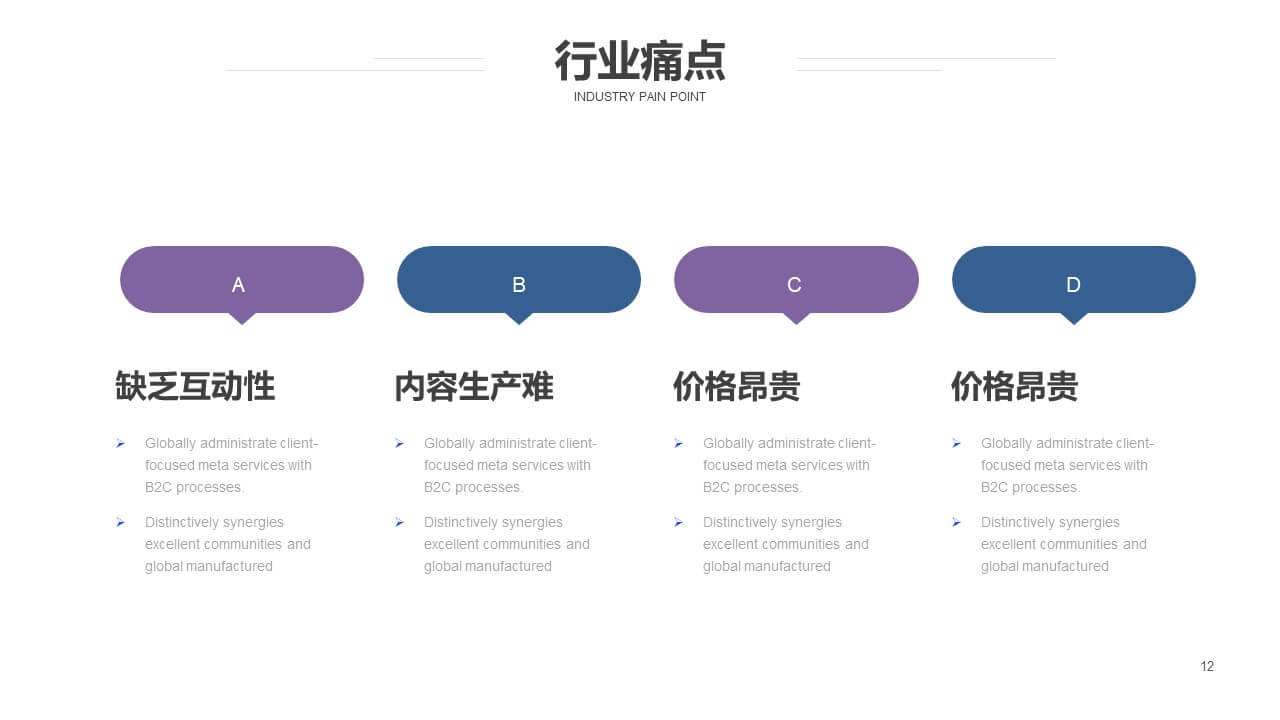 行业痛点
INDUSTRY PAIN POINT

A

缺乏互动性

➢ Globally administrate client-focused meta services with B2C processes.

➢ Distinctively synergies excellent communities and global manufactured

B

内容生产难

➢ Globally administrate client-focused meta services with B2C processes.

➢ Distinctively synergies excellent communities and global manufactured

C

价格昂贵

➢ Globally administrate client-focused meta services with B2C processes.

➢ Distinctively synergies excellent communities and global manufactured

D

价格昂贵

➢ Globally administrate client-focused meta services with B2C processes.

➢ Distinctively synergies excellent communities and global manufactured

12